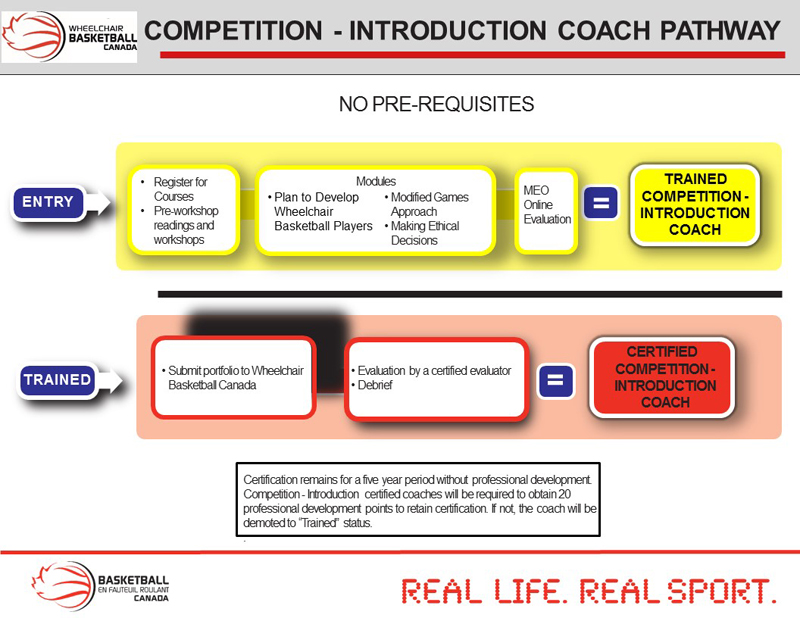 WHEELCHAIR BASKETBALL CANADA

COMPETITION - INTRODUCTION COACH PATHWAY

NO PRE-REQUISITES

ENTRY

• Register for Courses
• Pre-workshop readings and workshops

Modules
• Plan to Develop Wheelchair Basketball Players
• Modified Games Approach
• Making Ethical Decisions

MEO Online Evaluation

=

TRAINED COMPETITION - INTRODUCTION COACH

TRAINED

• Submit portfolio to Wheelchair Basketball Canada

• Evaluation by a certified evaluator
• Debrief

=

CERTIFIED COMPETITION - INTRODUCTION COACH

Certification remains for a five year period without professional development. Competition - Introduction certified coaches will be required to obtain 20 professional development points to retain certification. If not, the coach will be demoted to "Trained" status.

BASKETBALL EN FAUTEUIL ROULANT CANADA

REAL LIFE. REAL SPORT.